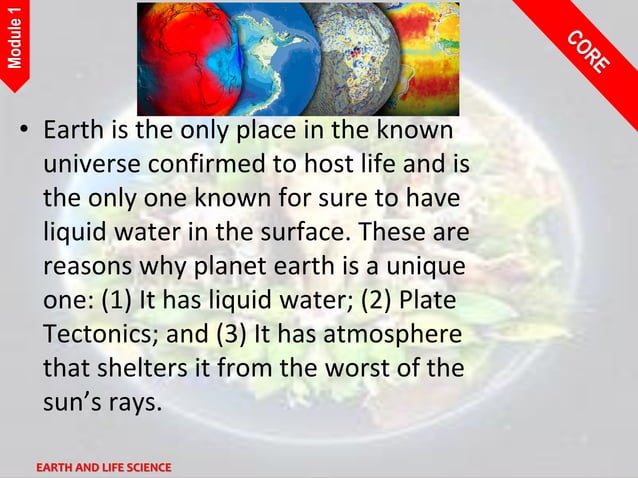 Module 1

CORE

• Earth is the only place in the known universe confirmed to host life and is the only one known for sure to have liquid water in the surface. These are reasons why planet earth is a unique one: (1) It has liquid water; (2) Plate Tectonics; and (3) It has atmosphere that shelters it from the worst of the sun's rays.

EARTH AND LIFE SCIENCE